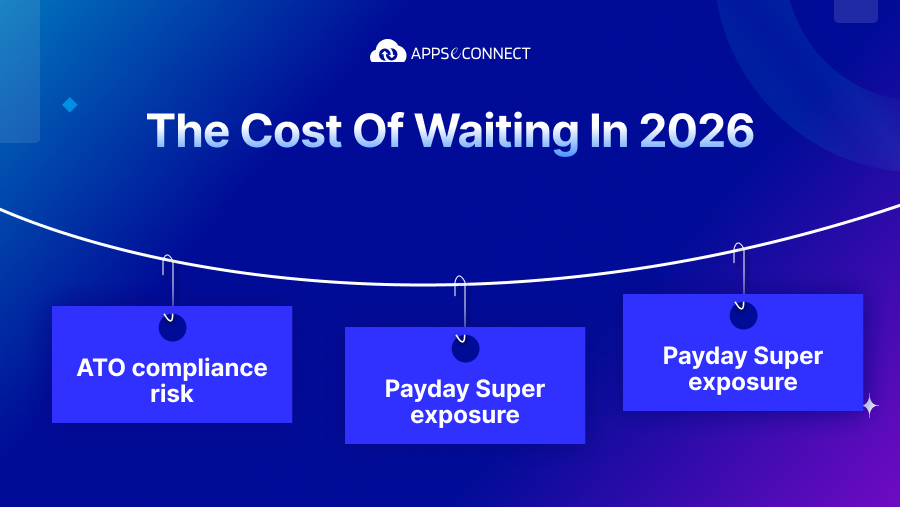 APPSeCONNECT

The Cost Of Waiting In 2026

ATO compliance risk

Payday Super exposure

Payday Super exposure